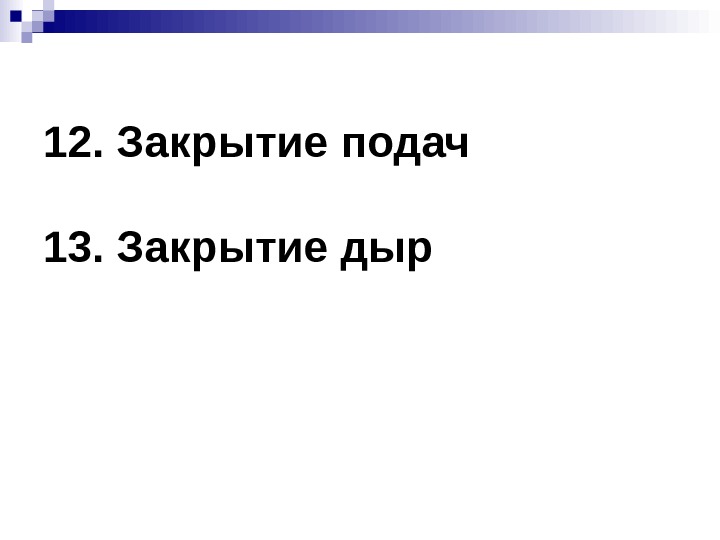 12. Закрытие подач

13. Закрытие дыр